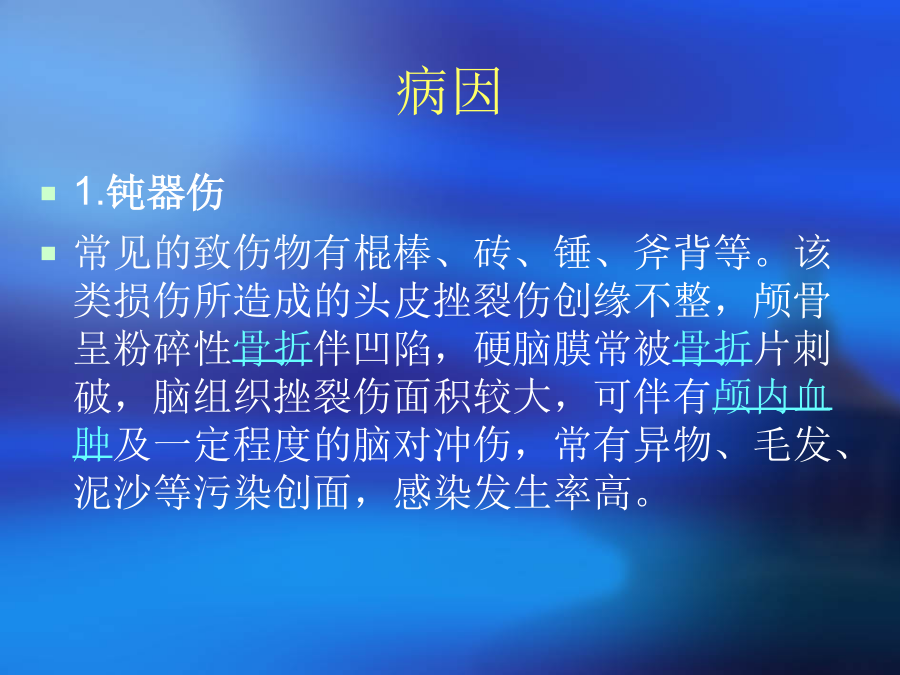 病因

1.钝器伤

常见的致伤物有棍棒、砖、锤、斧背等。该类损伤所造成的头皮挫裂伤创缘不整，颅骨呈粉碎性骨折伴凹陷，硬脑膜常被骨折片刺破，脑组织挫裂伤面积较大，可伴有颅内血肿及一定程度的脑对冲伤，常有异物、毛发、泥沙等污染创面，感染发生率高。